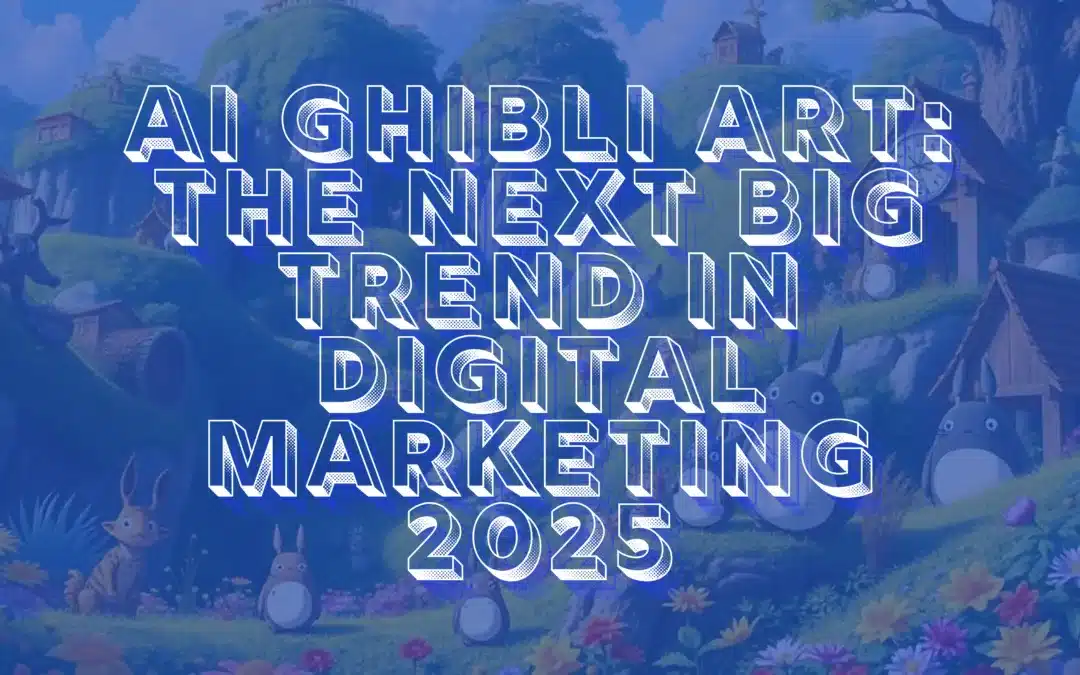 AI GHIBLI ART: THE NEXT BIG TREND IN DIGITAL MARKETING 2025